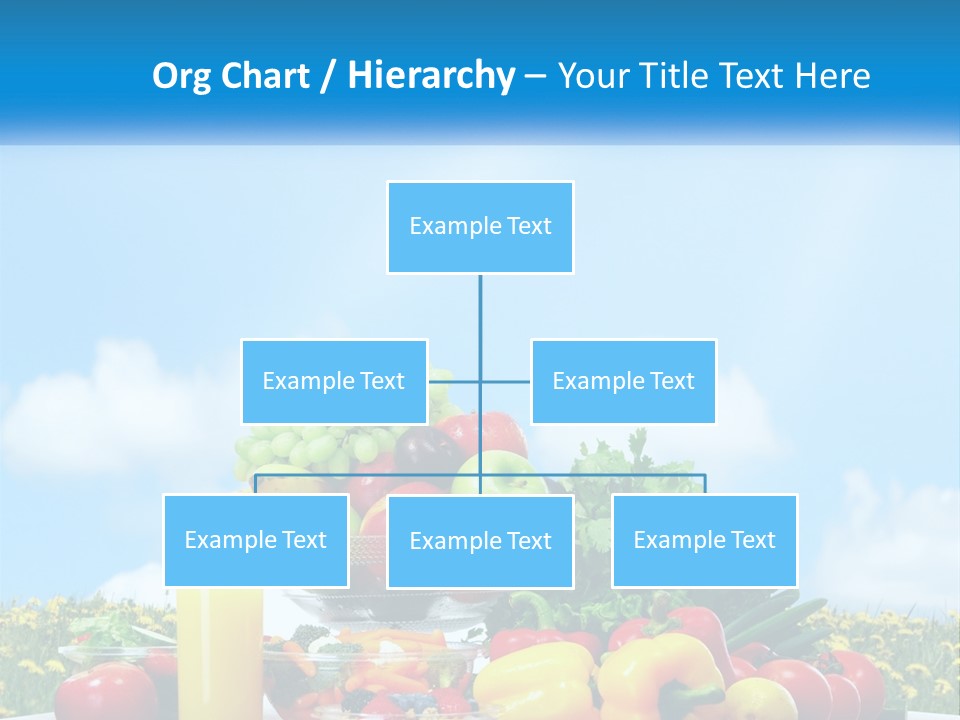 Org Chart / Hierarchy – Your Title Text Here

Example Text

Example Text

Example Text

Example Text

Example Text

Example Text